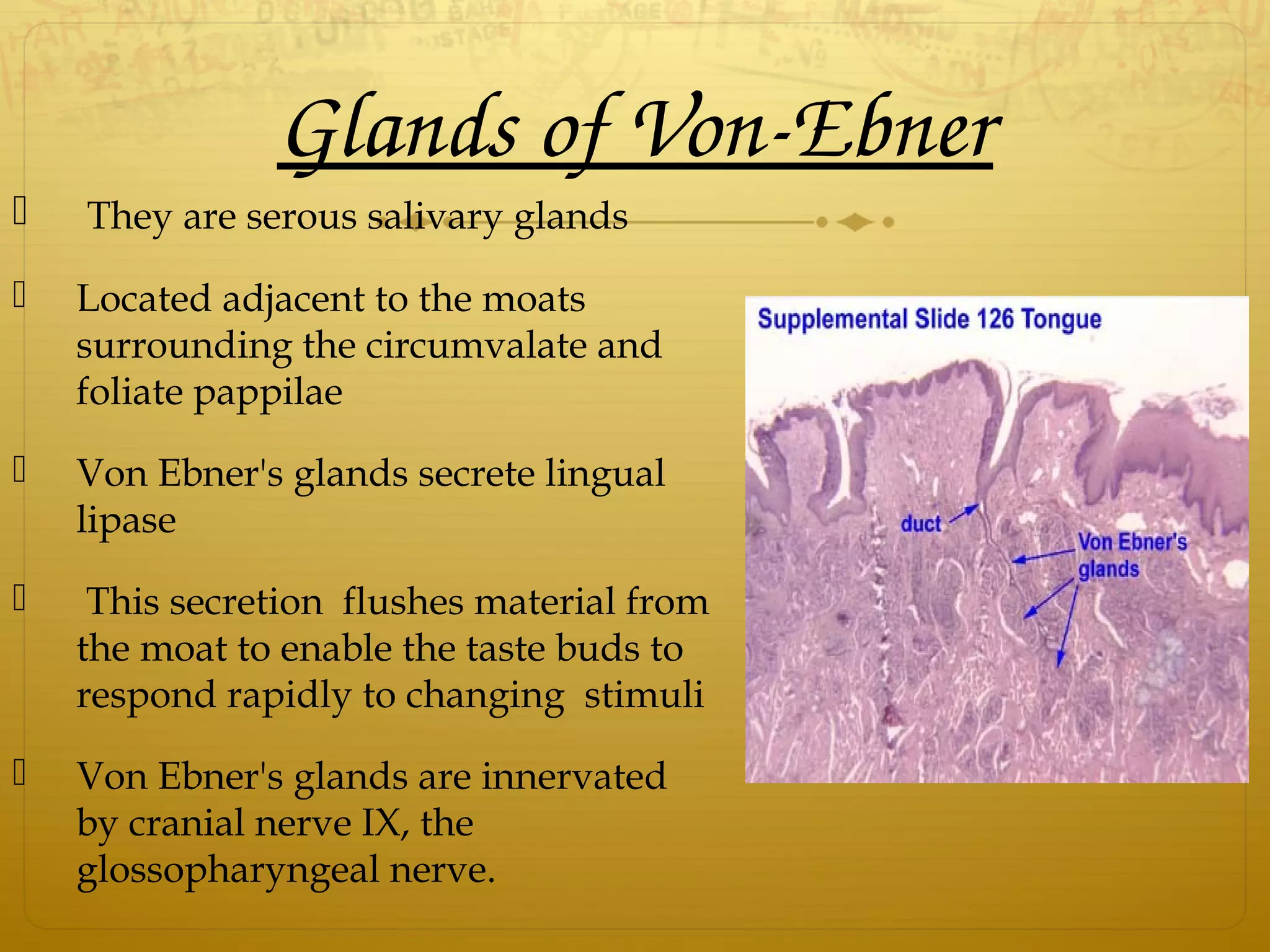 Glands of Von-Ebner

 They are serous salivary glands

Located adjacent to the moats surrounding the circumvalate and foliate pappilae

Von Ebner's glands secrete lingual lipase

 This secretion  flushes material from the moat to enable the taste buds to respond rapidly to changing  stimuli

Von Ebner's glands are innervated by cranial nerve IX, the glossopharyngeal nerve.

Supplemental Slide 126 Tongue

duct

Von Ebner's glands